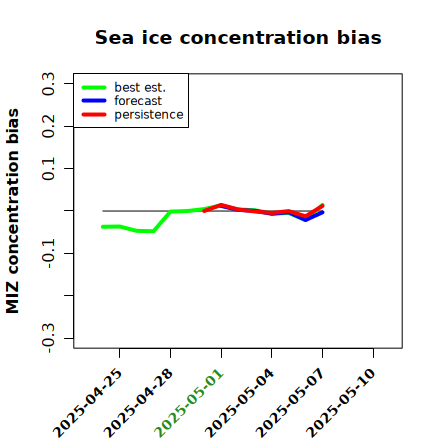 Sea ice concentration bias

best est.
forecast
persistence

MIZ concentration bias

0.3
0.2
0.1
-0.1
-0.3

2025-04-25
2025-04-28
2025-05-01
2025-05-04
2025-05-07
2025-05-10